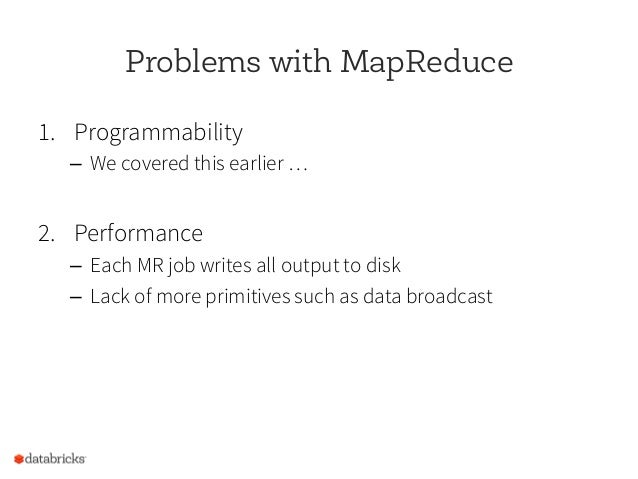 Problems with MapReduce

1. Programmability
– We covered this earlier …

2. Performance
– Each MR job writes all output to disk
– Lack of more primitives such as data broadcast

databricks